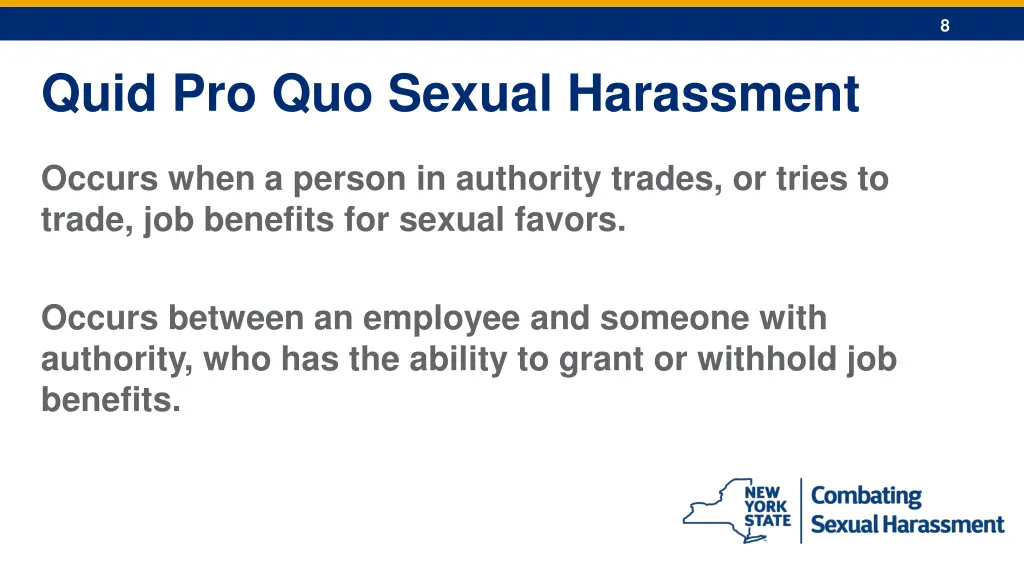 8

Quid Pro Quo Sexual Harassment

Occurs when a person in authority trades, or tries to trade, job benefits for sexual favors.

Occurs between an employee and someone with authority, who has the ability to grant or withhold job benefits.

NEW YORK STATE

Combating Sexual Harassment